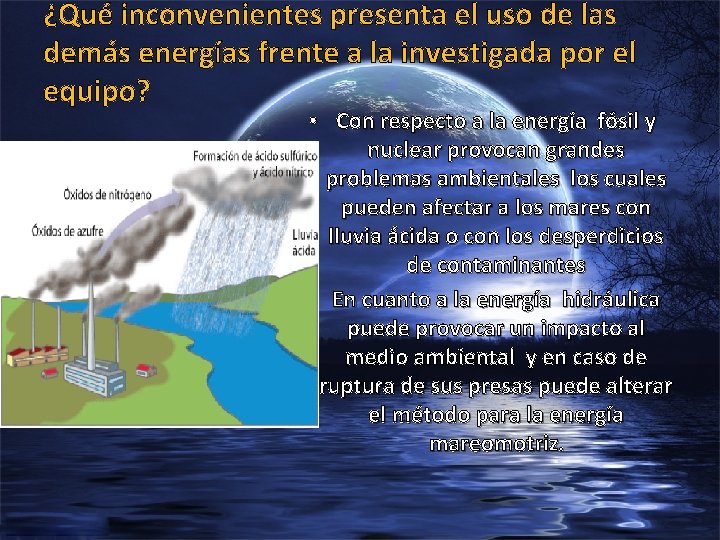 ¿Qué inconvenientes presenta el uso de las demás energías frente a la investigada por el equipo?

Formación de ácido sulfúrico y ácido nítrico

Óxidos de nitrógeno

Óxidos de azufre

Lluvia ácida

• Con respecto a la energía fósil y nuclear provocan grandes problemas ambientales los cuales pueden afectar a los mares con lluvia ácida o con los desperdicios de contaminantes

En cuanto a la energía hidráulica puede provocar un impacto al medio ambiental y en caso de ruptura de sus presas puede alterar el método para la energía mareomotriz.